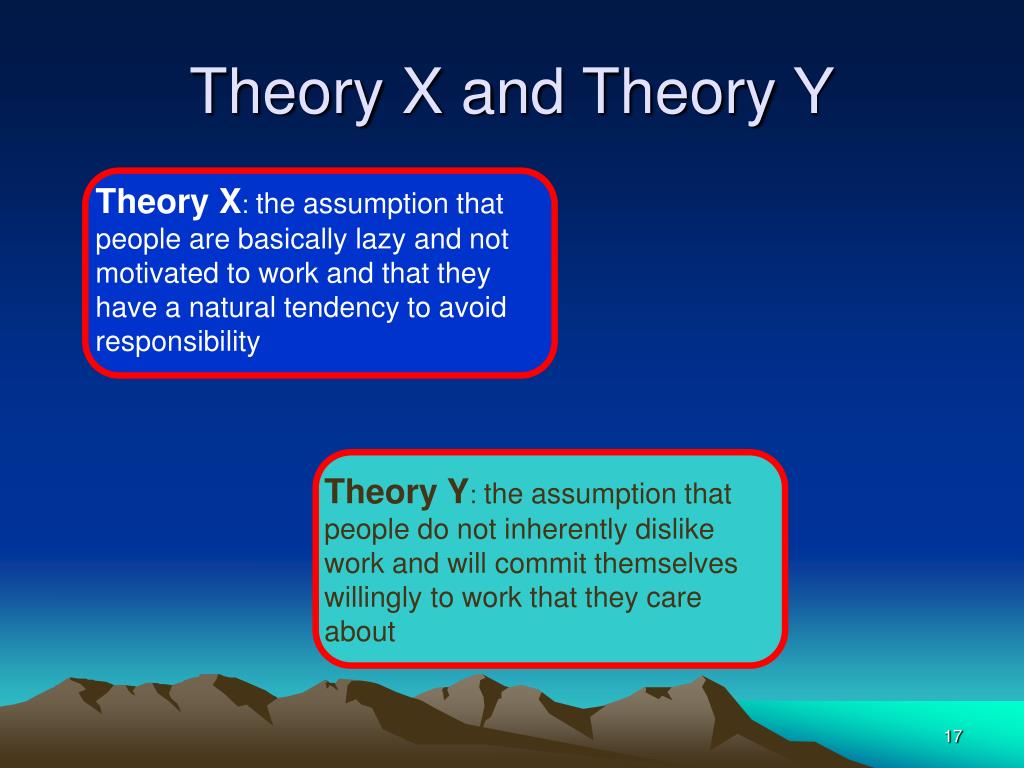 Theory X and Theory Y

Theory X: the assumption that people are basically lazy and not motivated to work and that they have a natural tendency to avoid responsibility

Theory Y: the assumption that people do not inherently dislike work and will commit themselves willingly to work that they care about

17